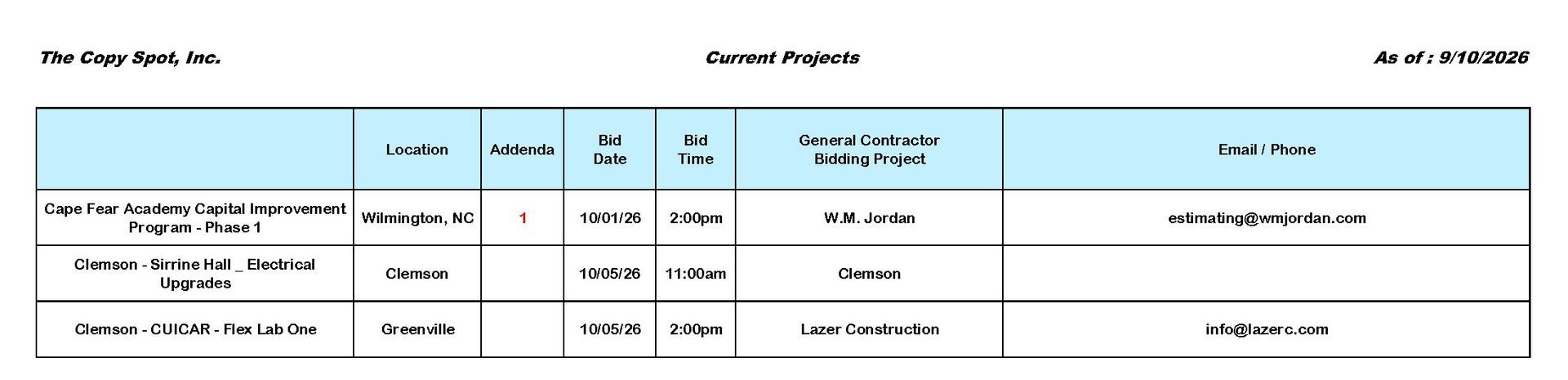 The Copy Spot, Inc.

Current Projects

As of : 9/10/2026

| | Location | Addenda | Bid Date | Bid Time | General Contractor Bidding Project | Email / Phone |
|---|---|---|---|---|---|---|
| Cape Fear Academy Capital Improvement Program - Phase 1 | Wilmington, NC | 1 | 10/01/26 | 2:00pm | W.M. Jordan | estimating@wmjordan.com |
| Clemson - Sirrine Hall _ Electrical Upgrades | Clemson | | 10/05/26 | 11:00am | Clemson | |
| Clemson - CUICAR - Flex Lab One | Greenville | | 10/05/26 | 2:00pm | Lazer Construction | info@lazerc.com |